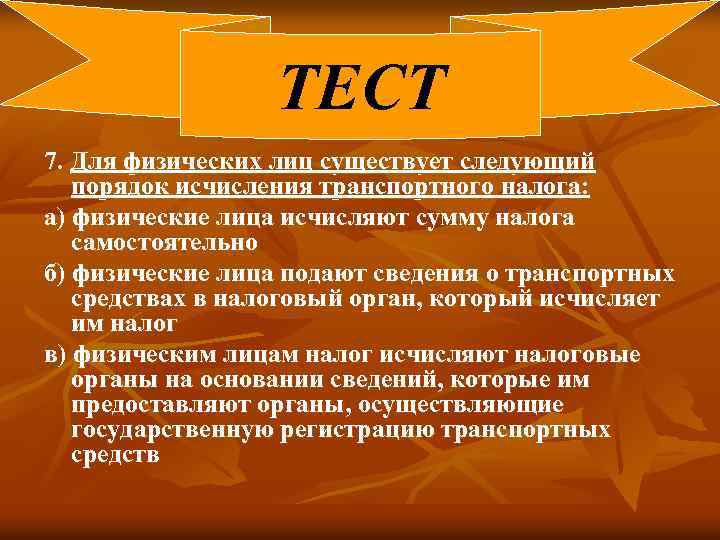 ТЕСТ

7. Для физических лиц существует следующий порядок исчисления транспортного налога:

а) физические лица исчисляют сумму налога самостоятельно

б) физические лица подают сведения о транспортных средствах в налоговый орган, который исчисляет им налог

в) физическим лицам налог исчисляют налоговые органы на основании сведений, которые им предоставляют органы, осуществляющие государственную регистрацию транспортных средств